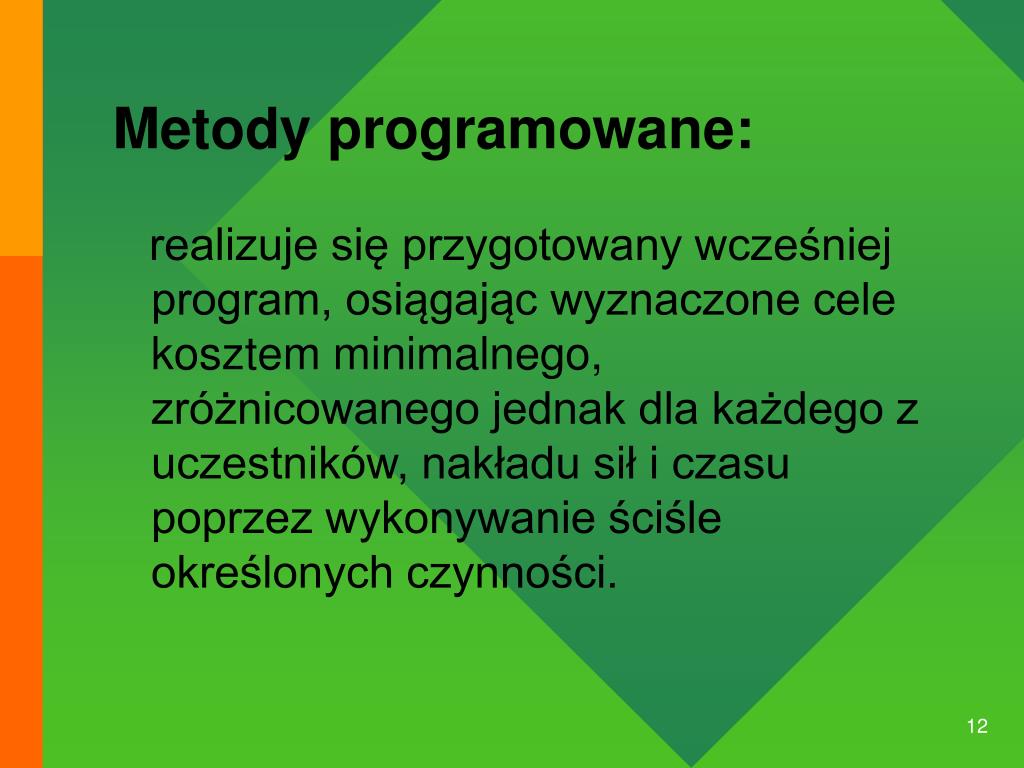 Metody programowane:

realizuje się przygotowany wcześniej program, osiągając wyznaczone cele kosztem minimalnego, zróżnicowanego jednak dla każdego z uczestników, nakładu sił i czasu poprzez wykonywanie ściśle określonych czynności.

12